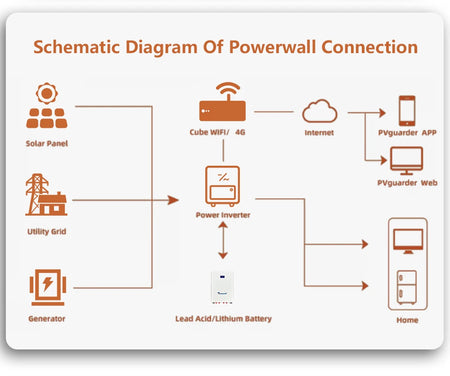 Schematic Diagram Of Powerwall Connection

Solar Panel

Utility Grid

Generator

Cube WIFI/ 4G

Internet

PVguarder APP

PVguarder Web

Power Inverter

Lead Acid/Lithium Battery

Home